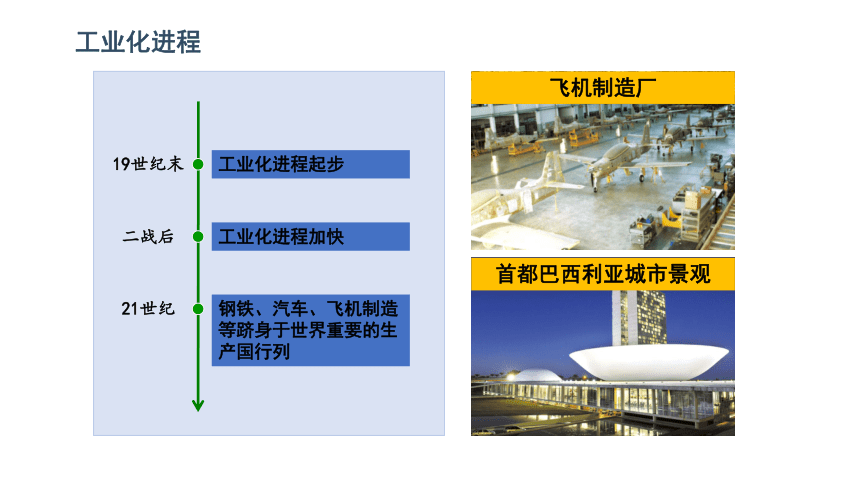 工业化进程

19世纪末
工业化进程起步

二战后
工业化进程加快

21世纪
钢铁、汽车、飞机制造等跻身于世界重要的生产国行列

飞机制造厂

首都巴西利亚城市景观